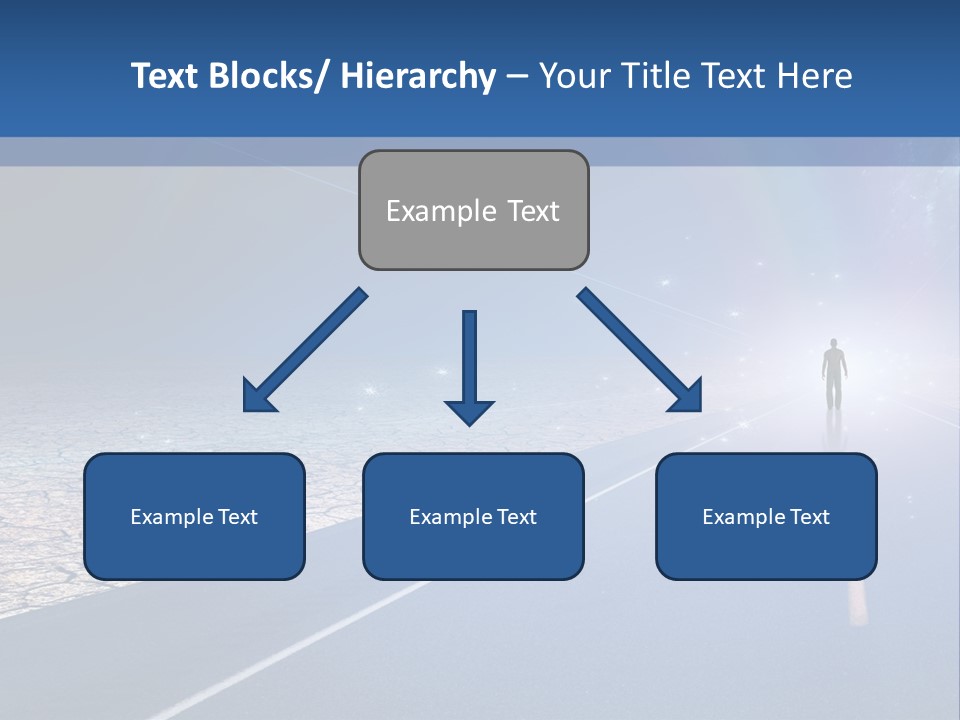 Text Blocks/ Hierarchy – Your Title Text Here

Example Text

Example Text

Example Text

Example Text